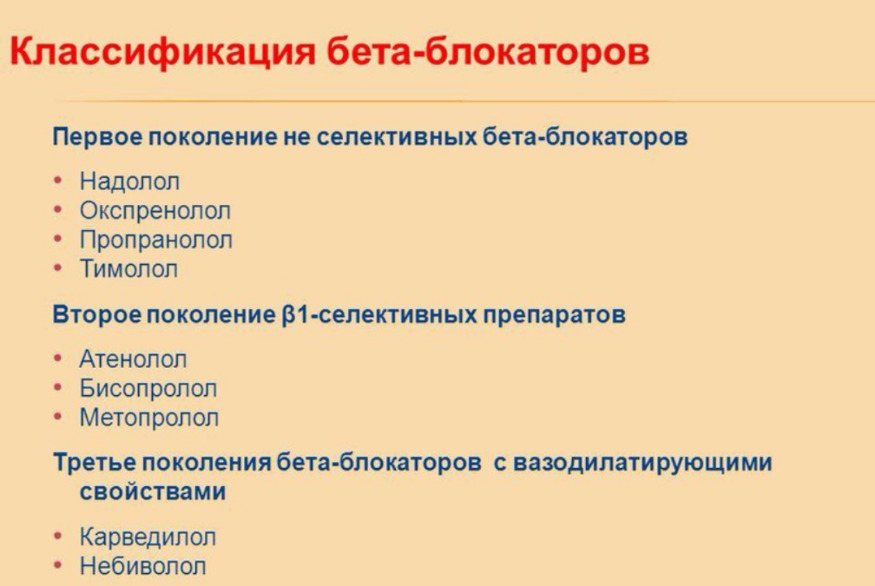 Классификация бета-блокаторов

Первое поколение не селективных бета-блокаторов

• Надолол
• Окспренолол
• Пропранолол
• Тимолол

Второе поколение β1-селективных препаратов

• Атенолол
• Бисопролол
• Метопролол

Третье поколения бета-блокаторов с вазодилатирующими свойствами

• Карведилол
• Небиволол